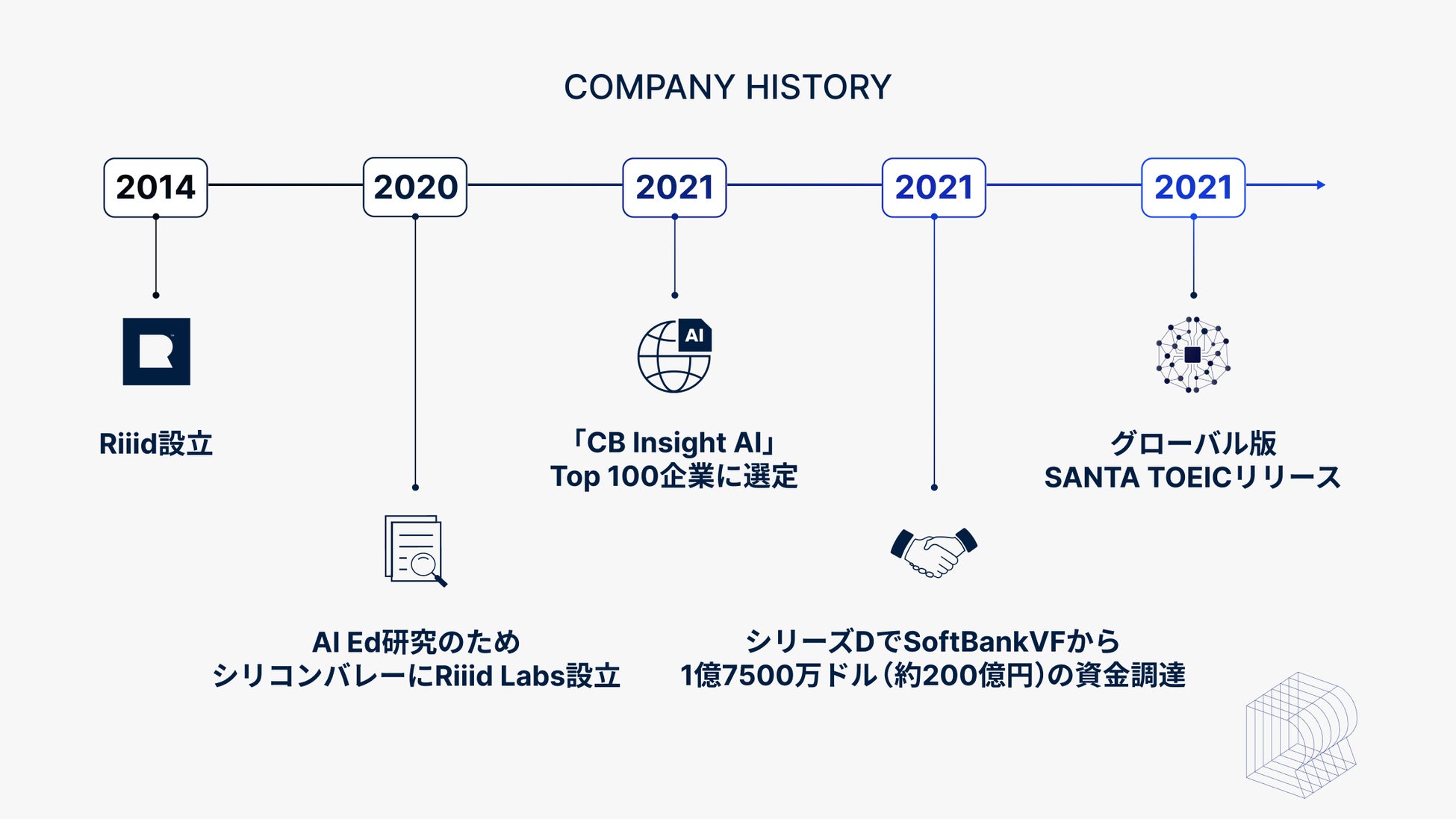 COMPANY HISTORY

2014

Riiid設立

2020

AI Ed研究のため
シリコンバレーにRiiid Labs設立

2021

AI

「CB Insight AI」
Top 100企業に選定

2021

シリーズDでSoftBankVFから
1億7500万ドル（約200億円）の資金調達

2021

グローバル版
SANTA TOEICリリース